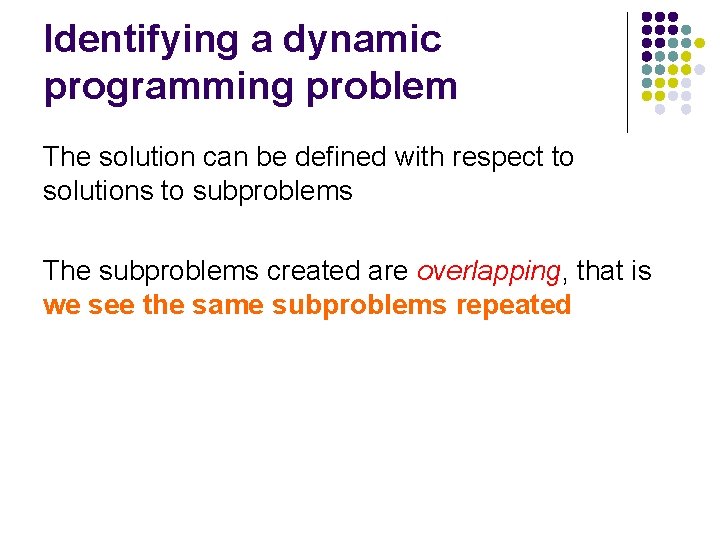 Identifying a dynamic programming problem

The solution can be defined with respect to solutions to subproblems

The subproblems created are overlapping, that is we see the same subproblems repeated